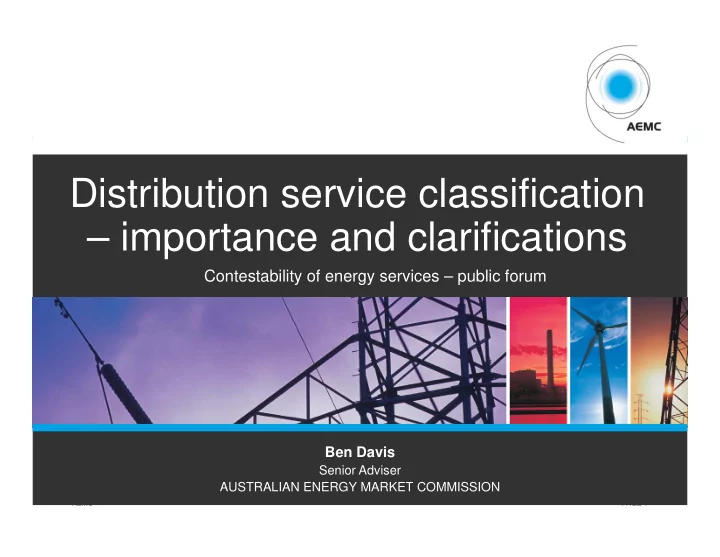 AEMC

Distribution service classification – importance and clarifications

Contestability of energy services – public forum

Ben Davis
Senior Adviser
AUSTRALIAN ENERGY MARKET COMMISSION